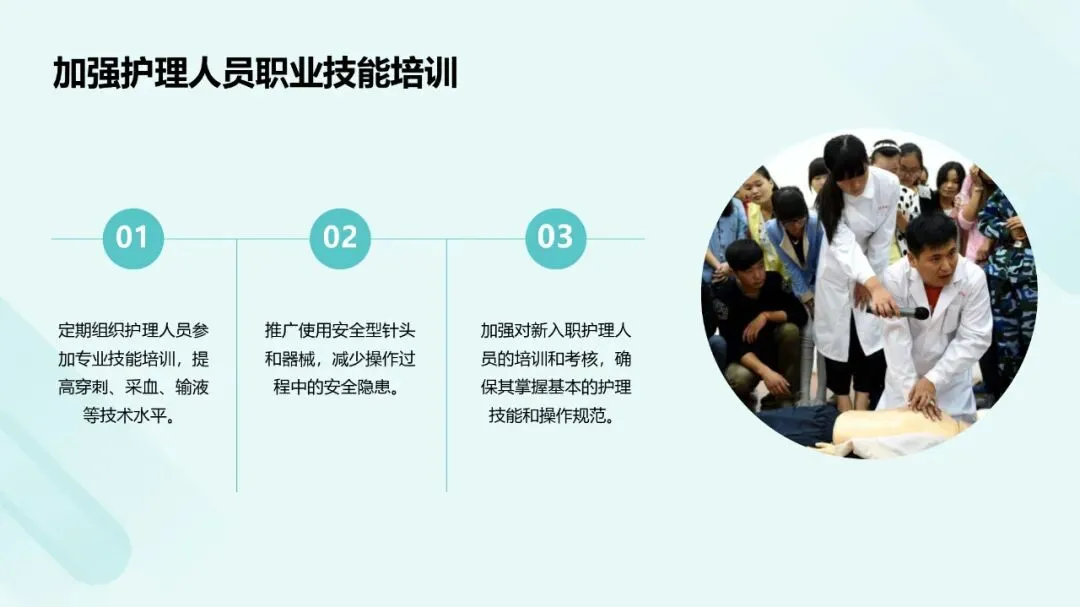 加强护理人员职业技能培训

01

定期组织护理人员参加专业技能培训，提高穿刺、采血、输液等技术水平。

02

推广使用安全型针头和器械，减少操作过程中的安全隐患。

03

加强对新入职护理人员的培训和考核，确保其掌握基本的护理技能和操作规范。